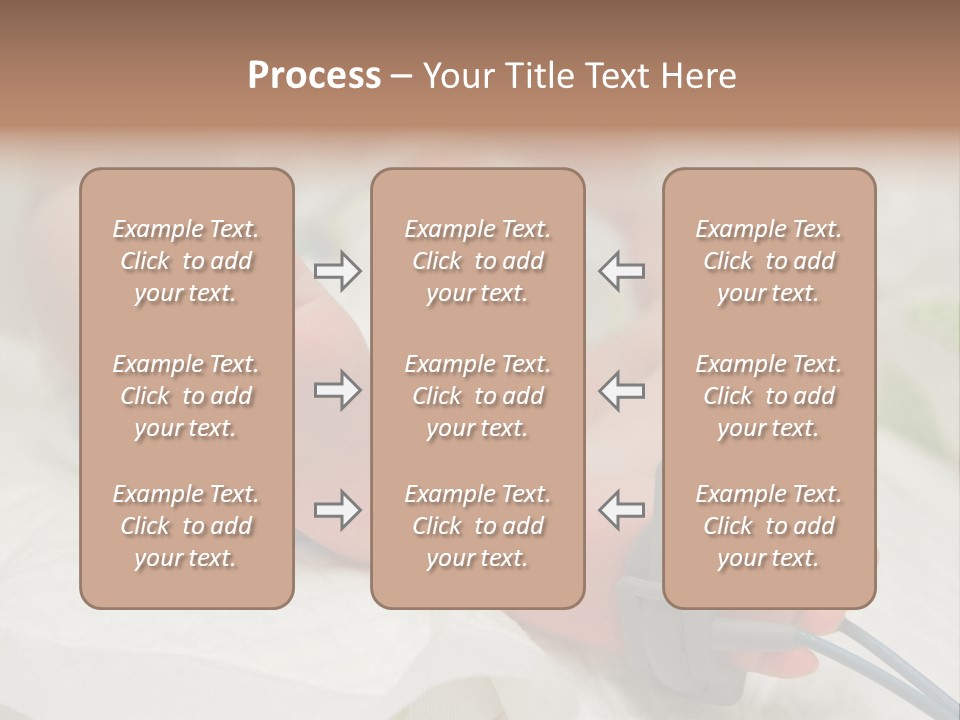 Process – Your Title Text Here

Example Text. Click to add your text.

Example Text. Click to add your text.

Example Text. Click to add your text.

Example Text. Click to add your text.

Example Text. Click to add your text.

Example Text. Click to add your text.

Example Text. Click to add your text.

Example Text. Click to add your text.

Example Text. Click to add your text.